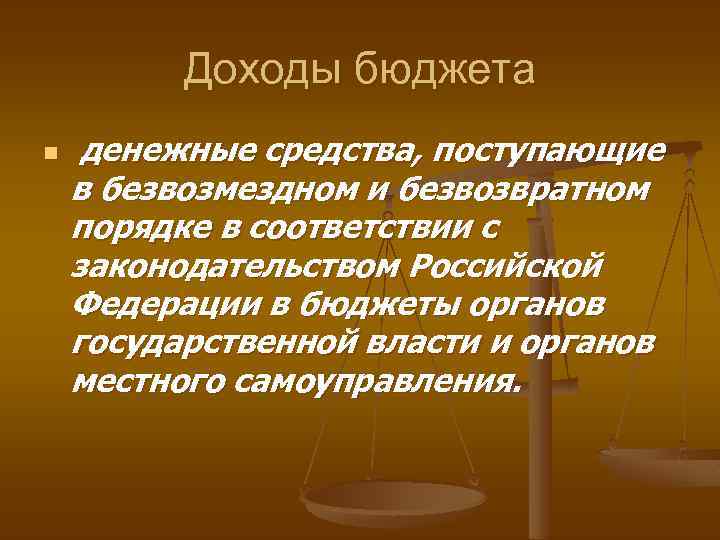 Доходы бюджета

денежные средства, поступающие в безвозмездном и безвозвратном порядке в соответствии с законодательством Российской Федерации в бюджеты органов государственной власти и органов местного самоуправления.